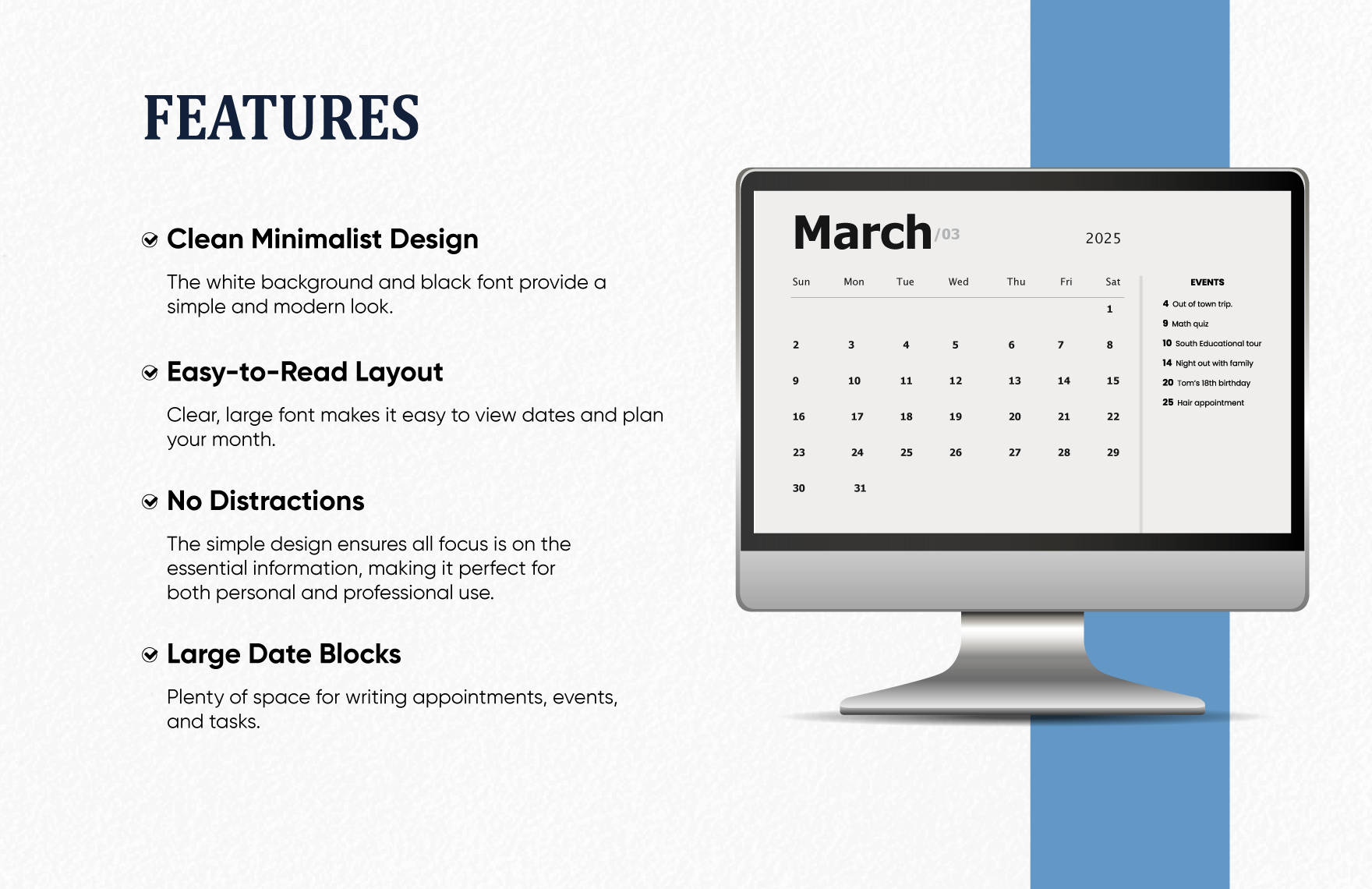 FEATURES

Clean Minimalist Design

The white background and black font provide a simple and modern look.

Easy-to-Read Layout

Clear, large font makes it easy to view dates and plan your month.

No Distractions

The simple design ensures all focus is on the essential information, making it perfect for both personal and professional use.

Large Date Blocks

Plenty of space for writing appointments, events, and tasks.

March /03 2025

| Sun | Mon | Tue | Wed | Thu | Fri | Sat |
|---|---|---|---|---|---|---|
| | | | | | | 1 |
| 2 | 3 | 4 | 5 | 6 | 7 | 8 |
| 9 | 10 | 11 | 12 | 13 | 14 | 15 |
| 16 | 17 | 18 | 19 | 20 | 21 | 22 |
| 23 | 24 | 25 | 26 | 27 | 28 | 29 |
| 30 | 31 | | | | | |

EVENTS
4 Out of town trip.
9 Math quiz
10 South Educational tour
14 Night out with family
20 Tom's 18th birthday
25 Hair appointment